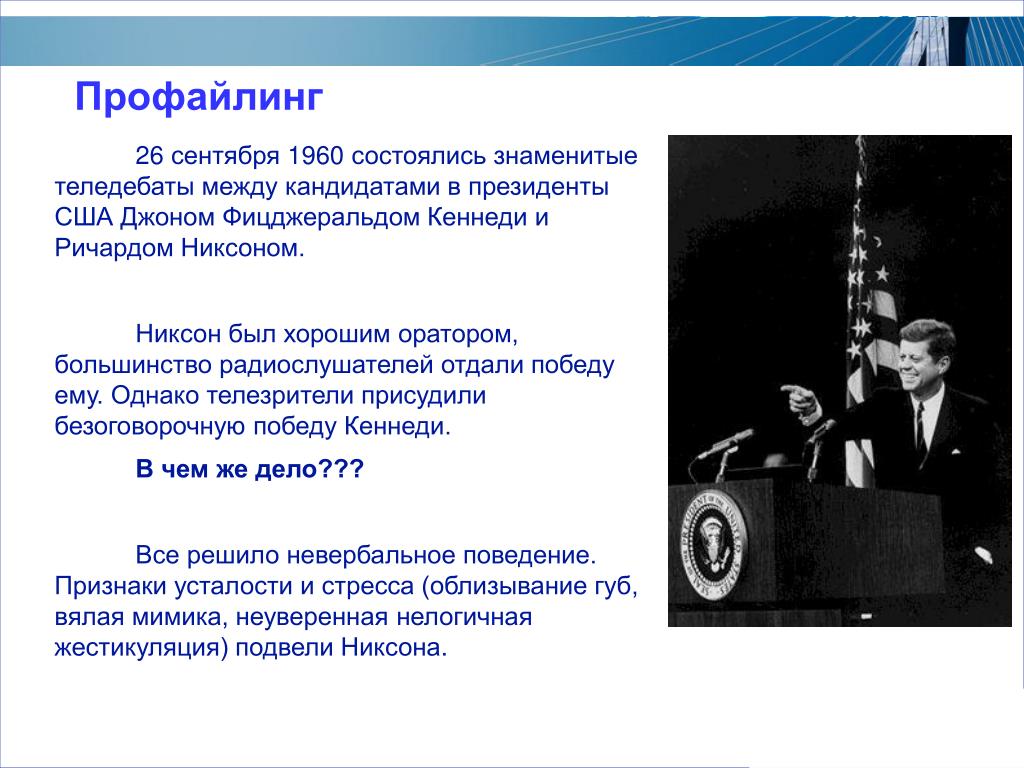 Профайлинг

26 сентября 1960 состоялись знаменитые теледебаты между кандидатами в президенты США Джоном Фицджеральдом Кеннеди и Ричардом Никсоном.

Никсон был хорошим оратором, большинство радиослушателей отдали победу ему. Однако телезрители присудили безоговорочную победу Кеннеди.

В чем же дело???

Все решило невербальное поведение. Признаки усталости и стресса (облизывание губ, вялая мимика, неуверенная нелогичная жестикуляция) подвели Никсона.